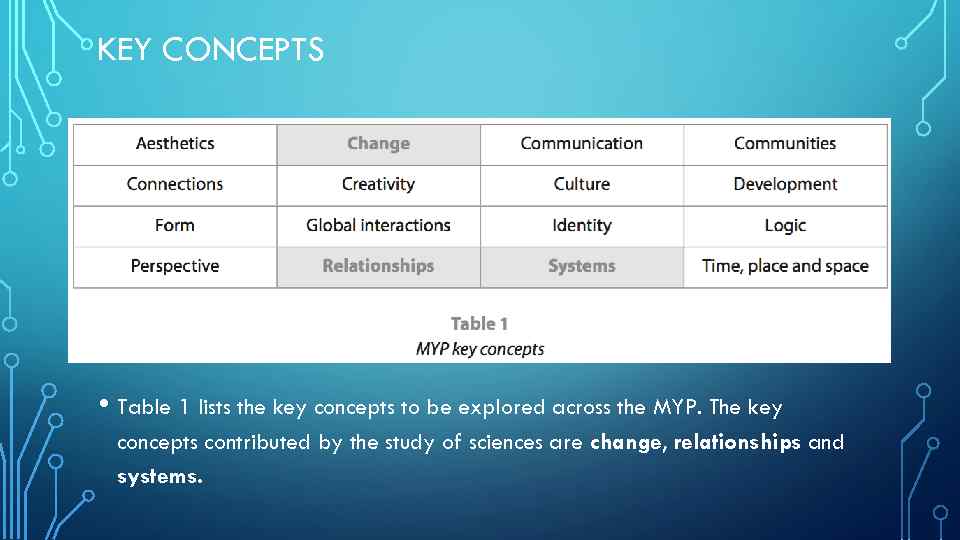 KEY CONCEPTS

| Aesthetics | Change | Communication | Communities |
|---|---|---|---|
| Connections | Creativity | Culture | Development |
| Form | Global interactions | Identity | Logic |
| Perspective | Relationships | Systems | Time, place and space |

Table 1
MYP key concepts

• Table 1 lists the key concepts to be explored across the MYP. The key concepts contributed by the study of sciences are change, relationships and systems.